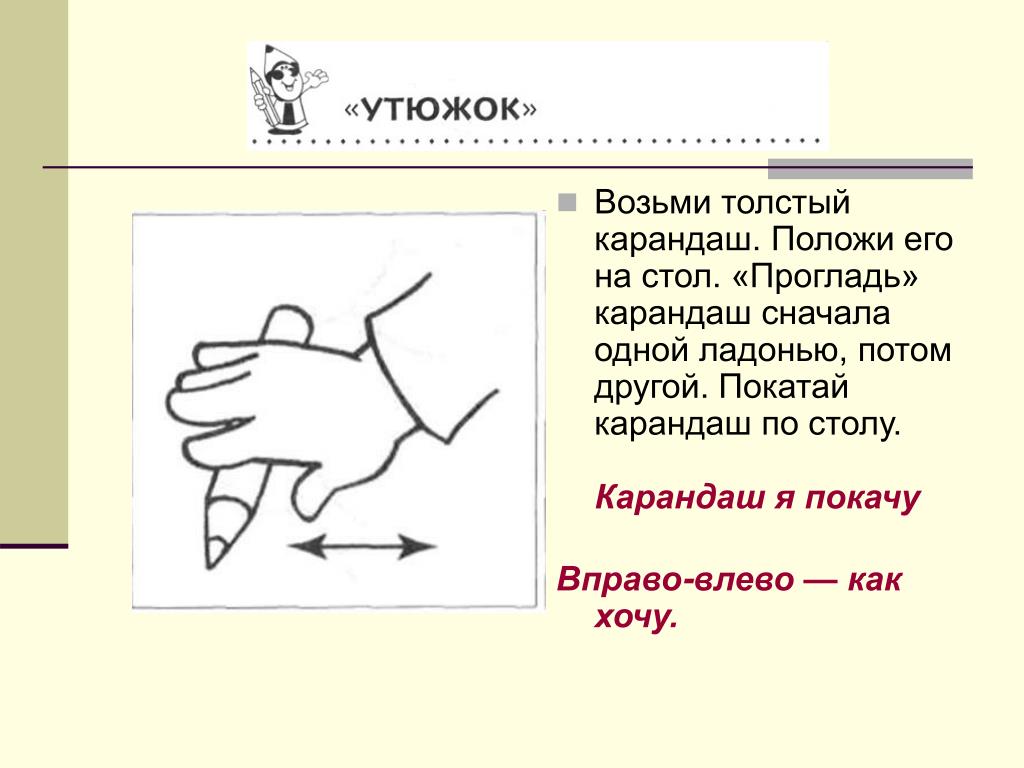 «УТЮЖОК»

Возьми толстый карандаш. Положи его на стол. «Прогладь» карандаш сначала одной ладонью, потом другой. Покатай карандаш по столу.

Карандаш я покачу

Вправо-влево — как хочу.